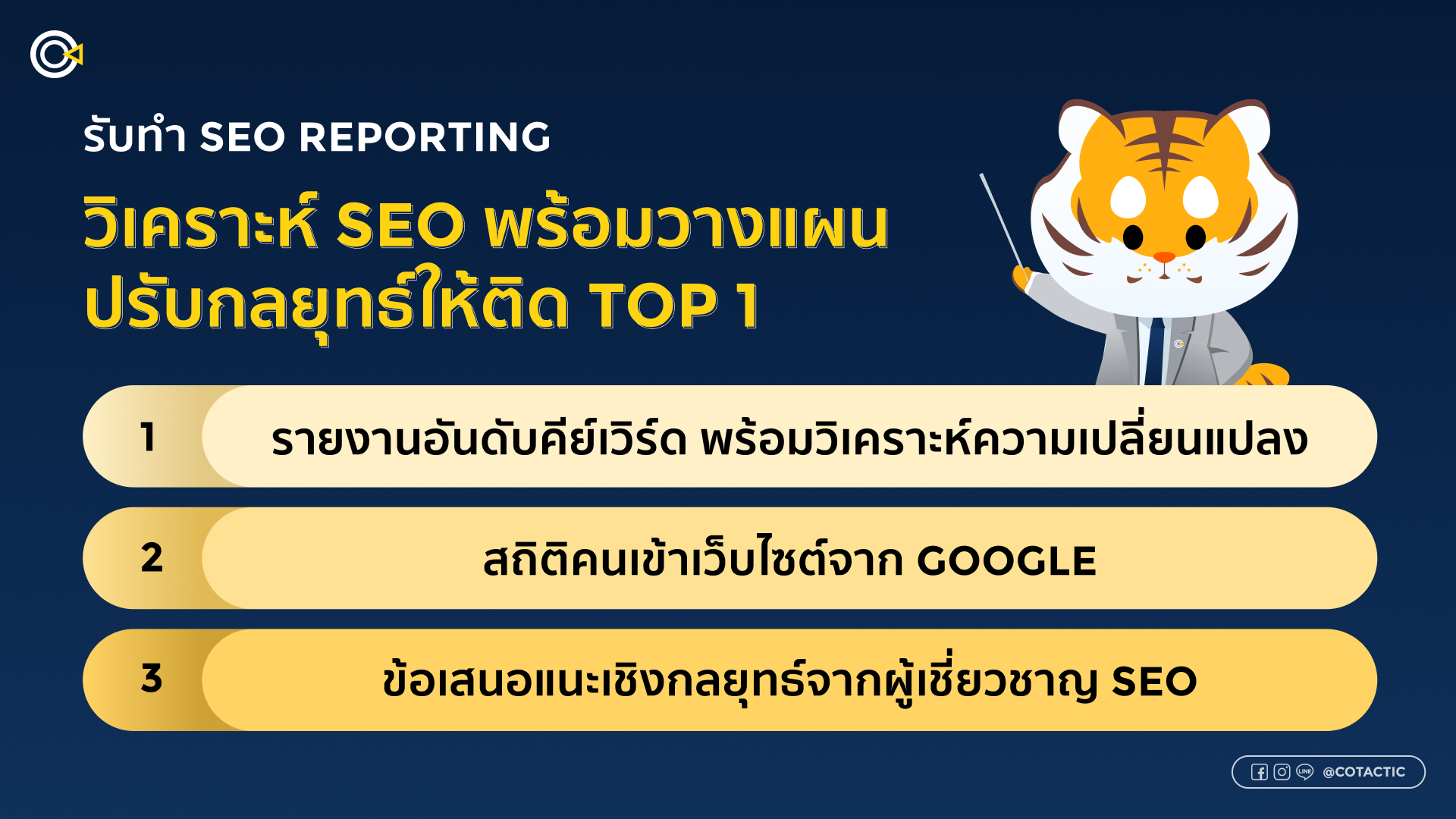 รับทำ SEO REPORTING

วิเคราะห์ SEO พร้อมวางแผน ปรับกลยุทธ์ให้ติด TOP 1

1 รายงานอันดับคีย์เวิร์ด พร้อมวิเคราะห์ความเปลี่ยนแปลง

2 สถิติคนเข้าเว็บไซต์จาก GOOGLE

3 ข้อเสนอแนะเชิงกลยุทธ์จากผู้เชี่ยวชาญ SEO

LINE @COTACTIC